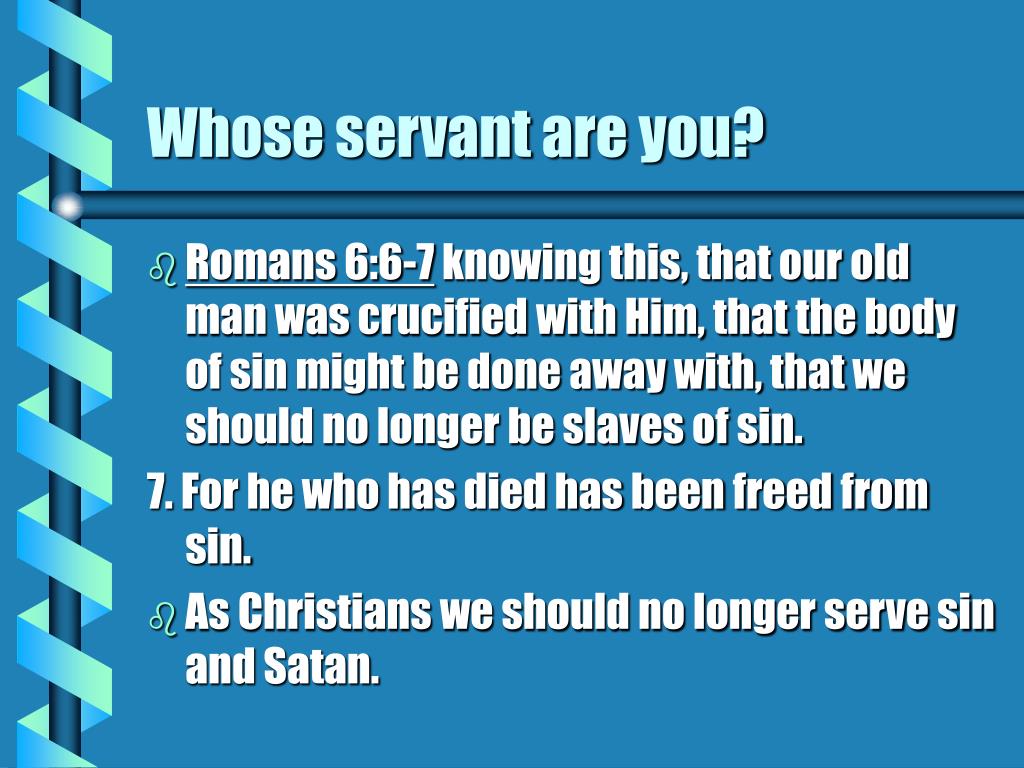 Whose servant are you?

Romans 6:6-7 knowing this, that our old man was crucified with Him, that the body of sin might be done away with, that we should no longer be slaves of sin.

7. For he who has died has been freed from sin.

As Christians we should no longer serve sin and Satan.